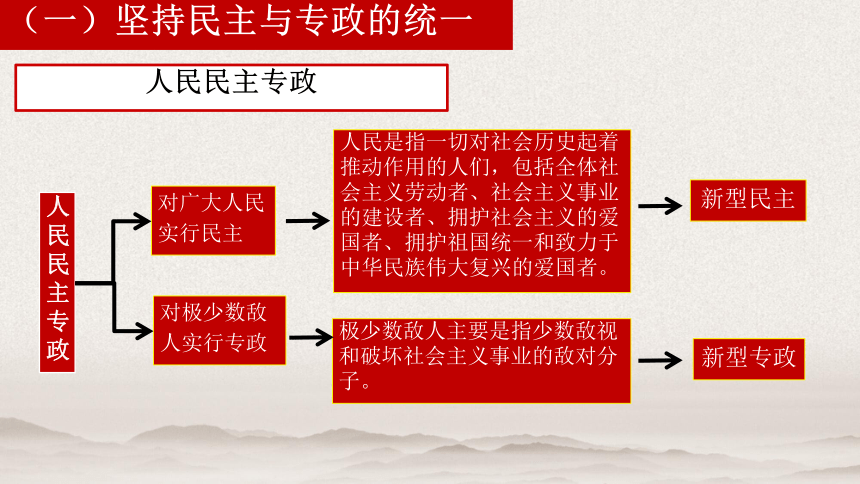 （一）坚持民主与专政的统一

人民民主专政

人民民主专政

对广大人民实行民主

人民是指一切对社会历史起着推动作用的人们，包括全体社会主义劳动者、社会主义事业的建设者、拥护社会主义的爱国者、拥护祖国统一和致力于中华民族伟大复兴的爱国者。

新型民主

对极少数敌人实行专政

极少数敌人主要是指少数敌视和破坏社会主义事业的敌对分子。

新型专政